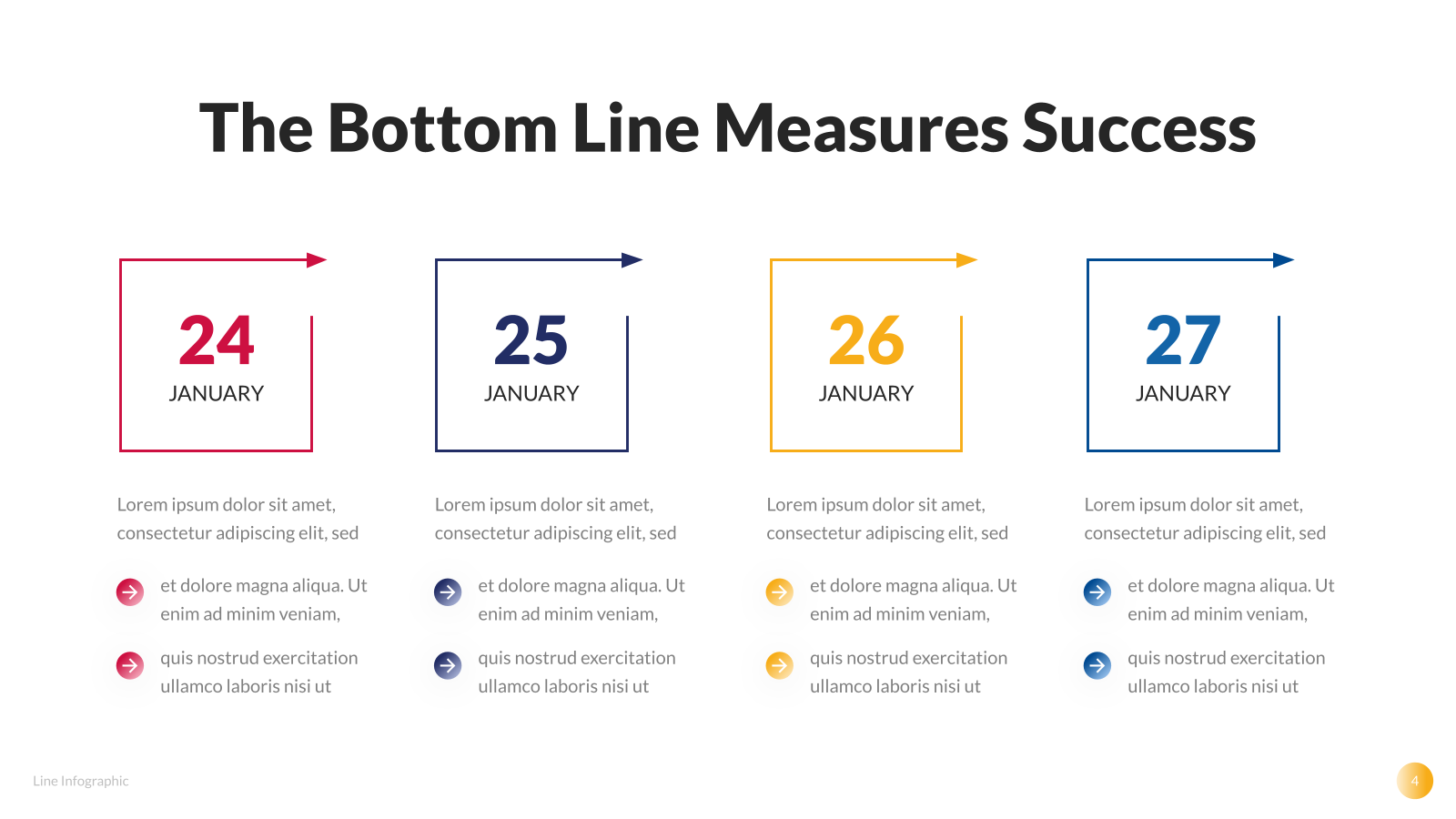 The Bottom Line Measures Success

24
JANUARY

Lorem ipsum dolor sit amet, consectetur adipiscing elit, sed

et dolore magna aliqua. Ut enim ad minim veniam,

quis nostrud exercitation ullamco laboris nisi ut

25
JANUARY

Lorem ipsum dolor sit amet, consectetur adipiscing elit, sed

et dolore magna aliqua. Ut enim ad minim veniam,

quis nostrud exercitation ullamco laboris nisi ut

26
JANUARY

Lorem ipsum dolor sit amet, consectetur adipiscing elit, sed

et dolore magna aliqua. Ut enim ad minim veniam,

quis nostrud exercitation ullamco laboris nisi ut

27
JANUARY

Lorem ipsum dolor sit amet, consectetur adipiscing elit, sed

et dolore magna aliqua. Ut enim ad minim veniam,

quis nostrud exercitation ullamco laboris nisi ut

Line Infographic

4